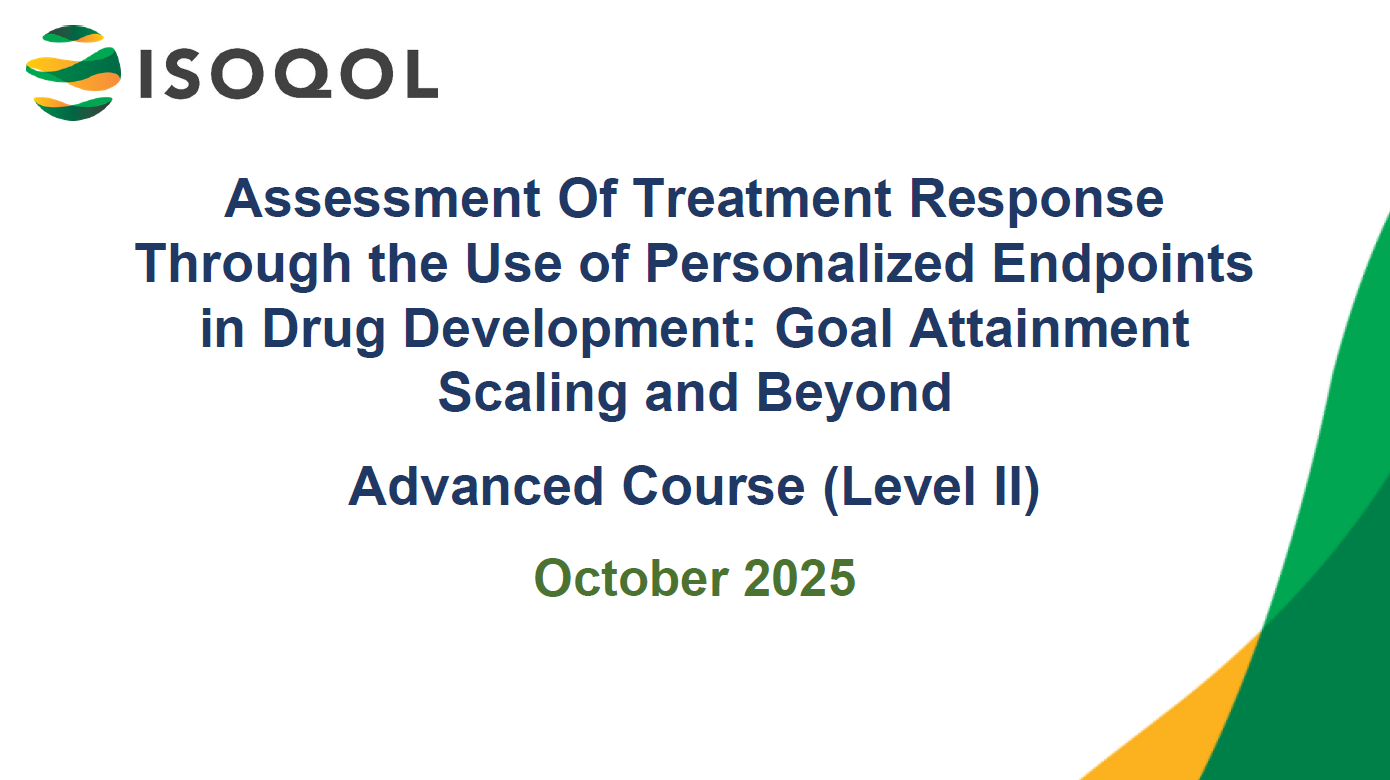 ISOQOL

Assessment Of Treatment Response Through the Use of Personalized Endpoints in Drug Development: Goal Attainment Scaling and Beyond

Advanced Course (Level II)

October 2025